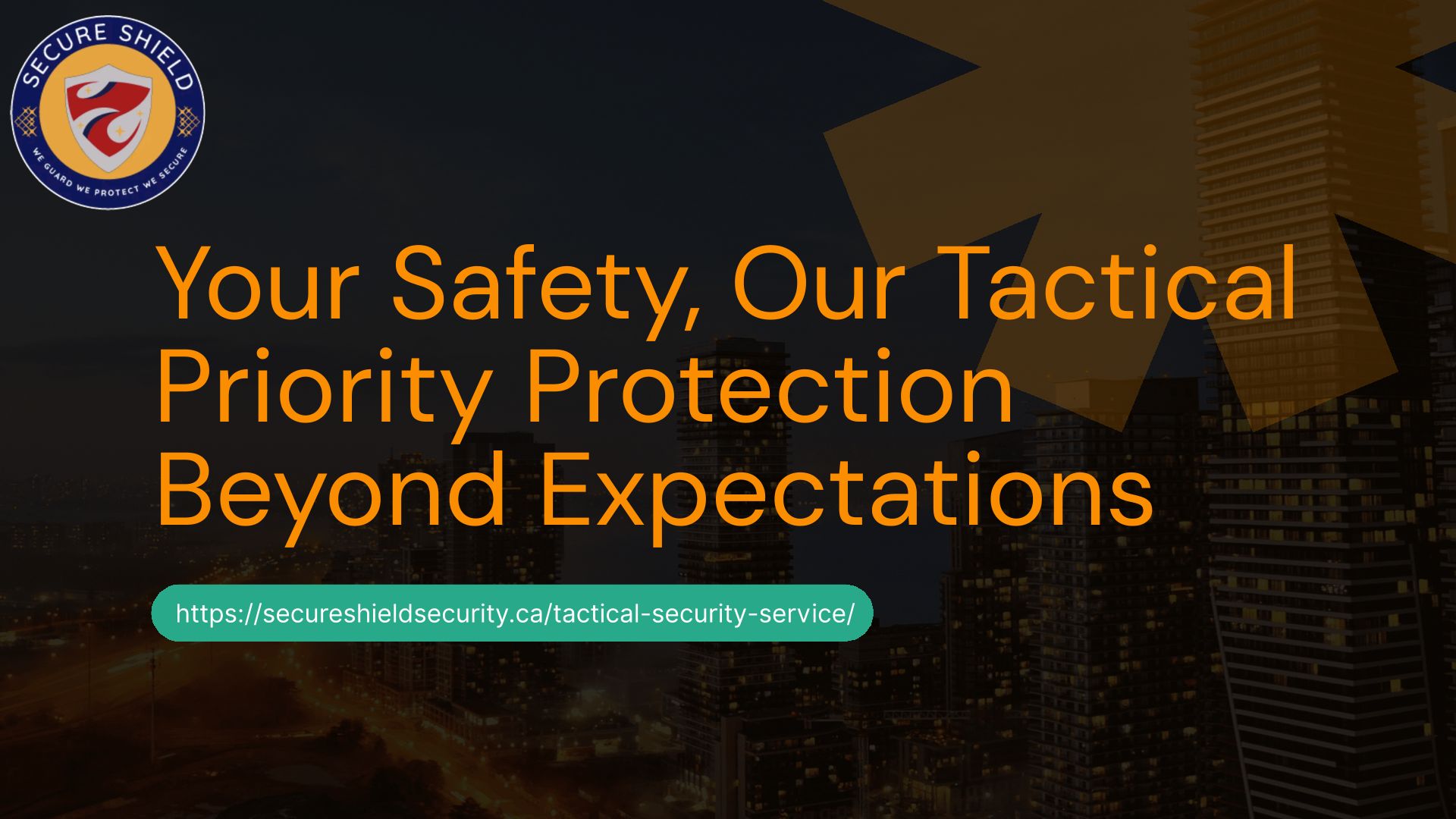 SECURE SHIELD
WE GUARD WE PROTECT WE SECURE

Your Safety, Our Tactical Priority Protection Beyond Expectations

https://secureshieldsecurity.ca/tactical-security-service/